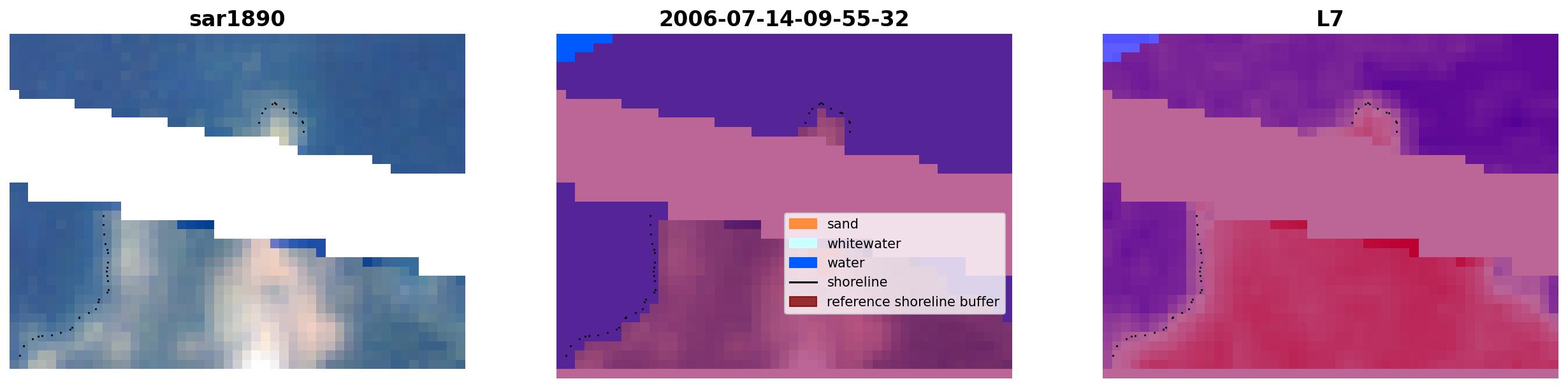 sar1890

2006-07-14-09-55-32

sand
whitewater
water
shoreline
reference shoreline buffer

L7